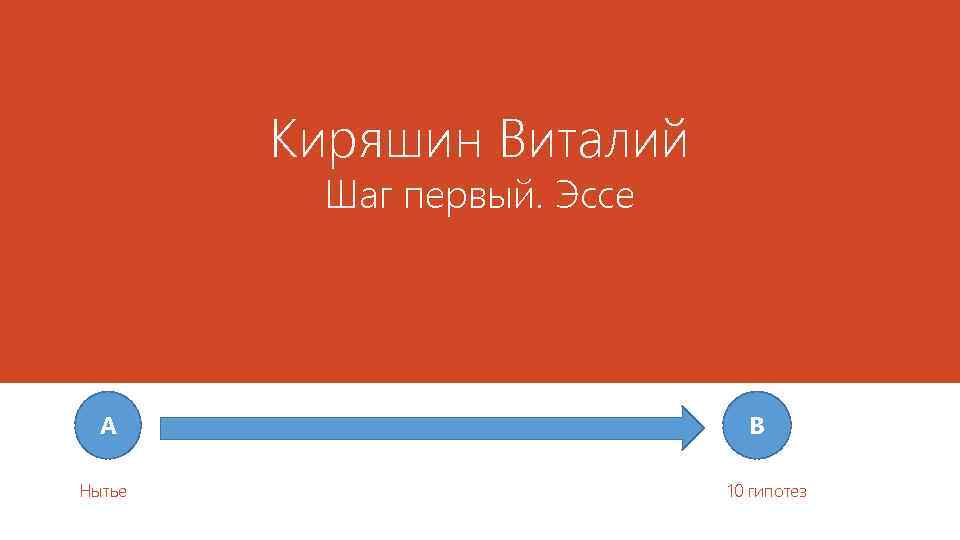 Киряшин Виталий
Шаг первый. Эссе

A

B

Нытье

10 гипотез